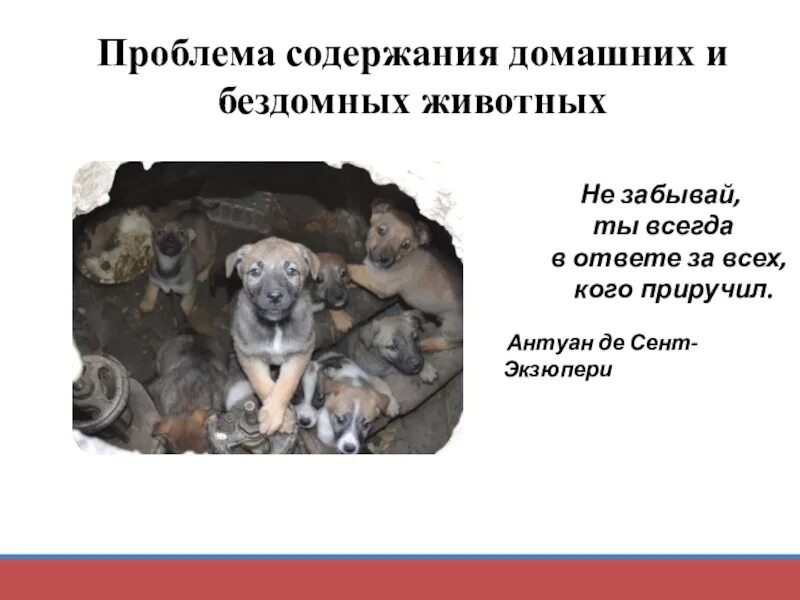 Проблема содержания домашних и бездомных животных

Не забывай,
ты всегда
в ответе за всех,
кого приручил.

Антуан де Сент-Экзюпери